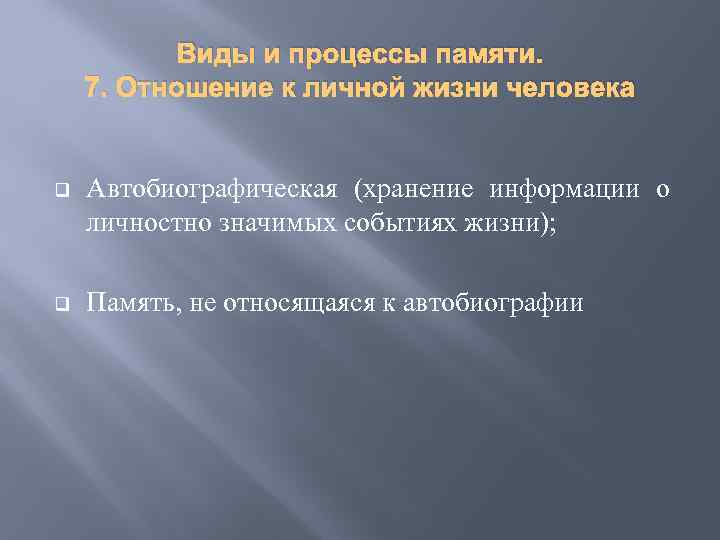 Виды и процессы памяти.
7. Отношение к личной жизни человека

Автобиографическая (хранение информации о личностно значимых событиях жизни);

Память, не относящаяся к автобиографии